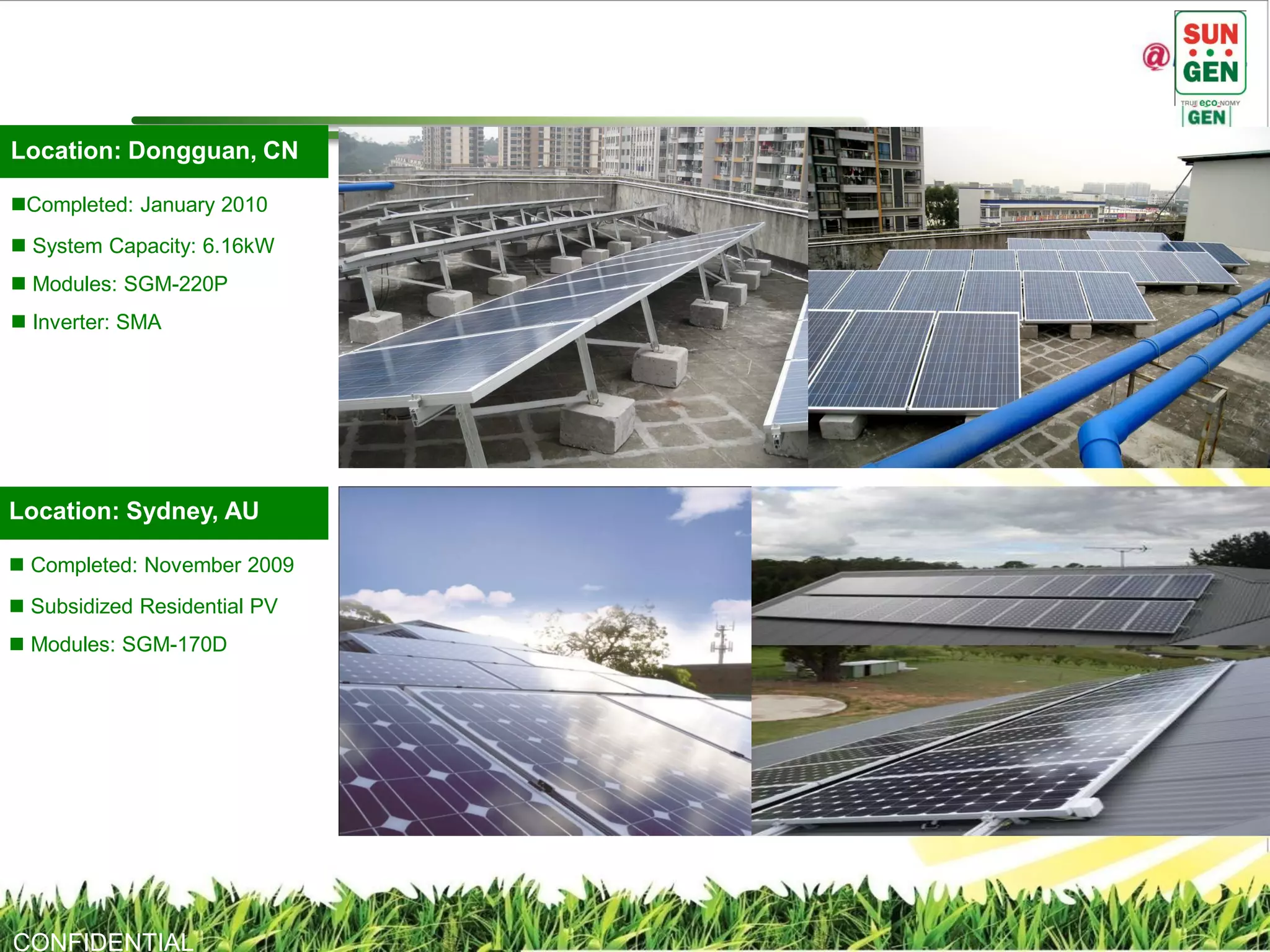 @ SUN GEN
TRUE eco-NOMY GEN

Location: Dongguan, CN

■Completed: January 2010

■ System Capacity: 6.16kW

■ Modules: SGM-220P

■ Inverter: SMA

Location: Sydney, AU

■ Completed: November 2009

■ Subsidized Residential PV

■ Modules: SGM-170D

CONFIDENTIAL